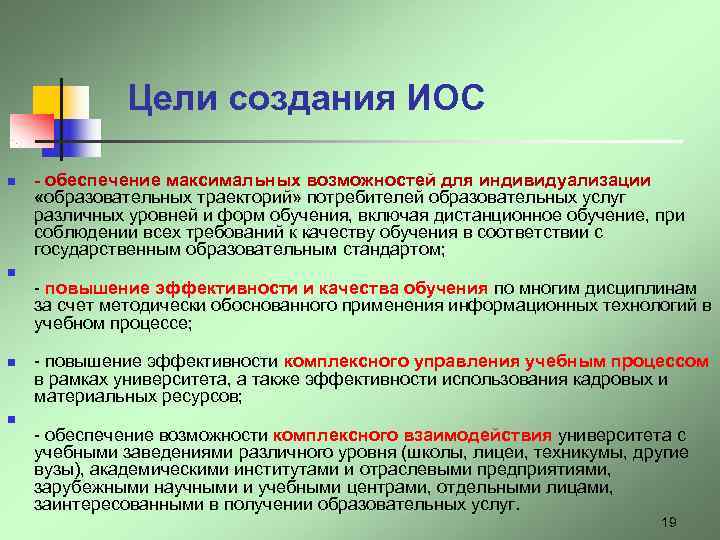 Цели создания ИОС

- обеспечение максимальных возможностей для индивидуализации «образовательных траекторий» потребителей образовательных услуг различных уровней и форм обучения, включая дистанционное обучение, при соблюдении всех требований к качеству обучения в соответствии с государственным образовательным стандартом;

- повышение эффективности и качества обучения по многим дисциплинам за счет методически обоснованного применения информационных технологий в учебном процессе;

- повышение эффективности комплексного управления учебным процессом в рамках университета, а также эффективности использования кадровых и материальных ресурсов;

- обеспечение возможности комплексного взаимодействия университета с учебными заведениями различного уровня (школы, лицеи, техникумы, другие вузы), академическими институтами и отраслевыми предприятиями, зарубежными научными и учебными центрами, отдельными лицами, заинтересованными в получении образовательных услуг.

19